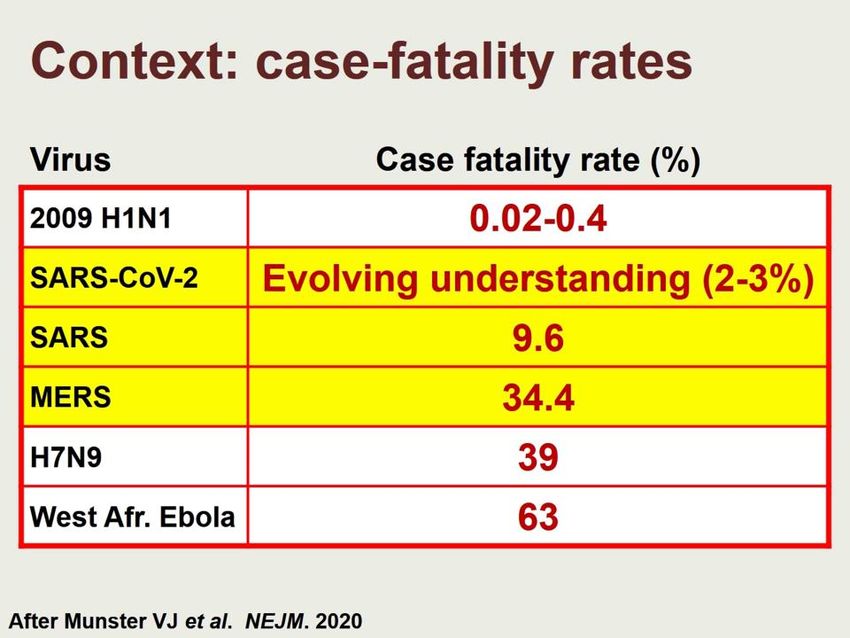 Context: case-fatality rates

| Virus | Case fatality rate (%) |
|---|---|
| 2009 H1N1 | 0.02-0.4 |
| SARS-CoV-2 | Evolving understanding (2-3%) |
| SARS | 9.6 |
| MERS | 34.4 |
| H7N9 | 39 |
| West Afr. Ebola | 63 |

After Munster VJ et al. NEJM. 2020